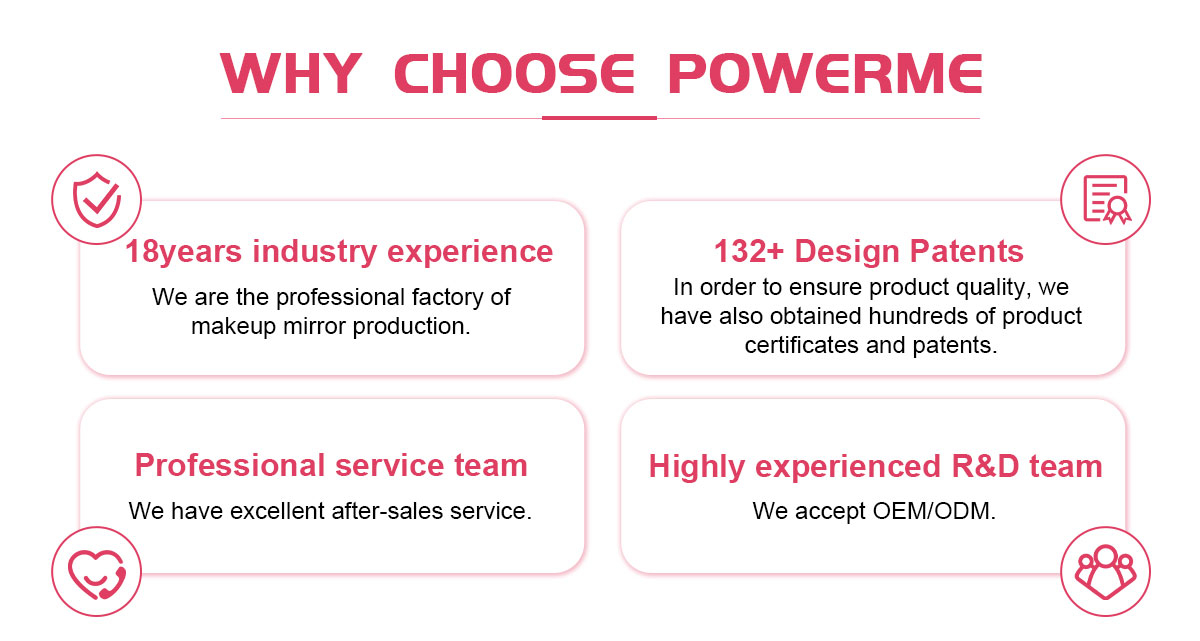 WHY CHOOSE POWERME

18years industry experience

We are the professional factory of makeup mirror production.

132+ Design Patents

In order to ensure product quality, we have also obtained hundreds of product certificates and patents.

Professional service team

We have excellent after-sales service.

Highly experienced R&D team

We accept OEM/ODM.